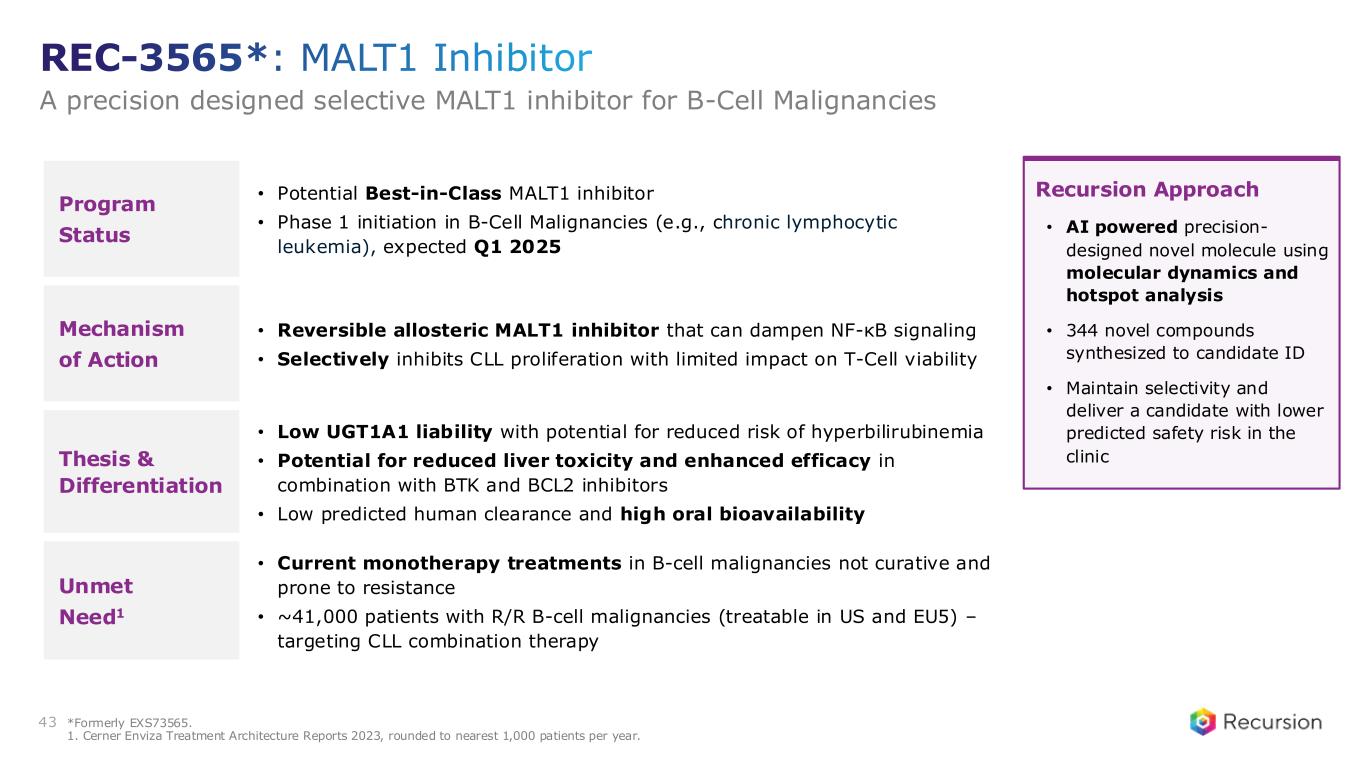 REC-3565*: MALT1 Inhibitor
A precision designed selective MALT1 inhibitor for B-Cell Malignancies

Program Status

• Potential Best-in-Class MALT1 inhibitor
• Phase 1 initiation in B-Cell Malignancies (e.g., chronic lymphocytic leukemia), expected Q1 2025

Mechanism of Action

• Reversible allosteric MALT1 inhibitor that can dampen NF-κB signaling
• Selectively inhibits CLL proliferation with limited impact on T-Cell viability

Thesis & Differentiation

• Low UGT1A1 liability with potential for reduced risk of hyperbilirubinemia
• Potential for reduced liver toxicity and enhanced efficacy in combination with BTK and BCL2 inhibitors
• Low predicted human clearance and high oral bioavailability

Unmet Need$^1$

• Current monotherapy treatments in B-cell malignancies not curative and prone to resistance
• ~41,000 patients with R/R B-cell malignancies (treatable in US and EU5) – targeting CLL combination therapy

Recursion Approach

• AI powered precision-designed novel molecule using molecular dynamics and hotspot analysis
• 344 novel compounds synthesized to candidate ID
• Maintain selectivity and deliver a candidate with lower predicted safety risk in the clinic

43 *Formerly EXS73565.
1. Cerner Enviza Treatment Architecture Reports 2023, rounded to nearest 1,000 patients per year.

Recursion